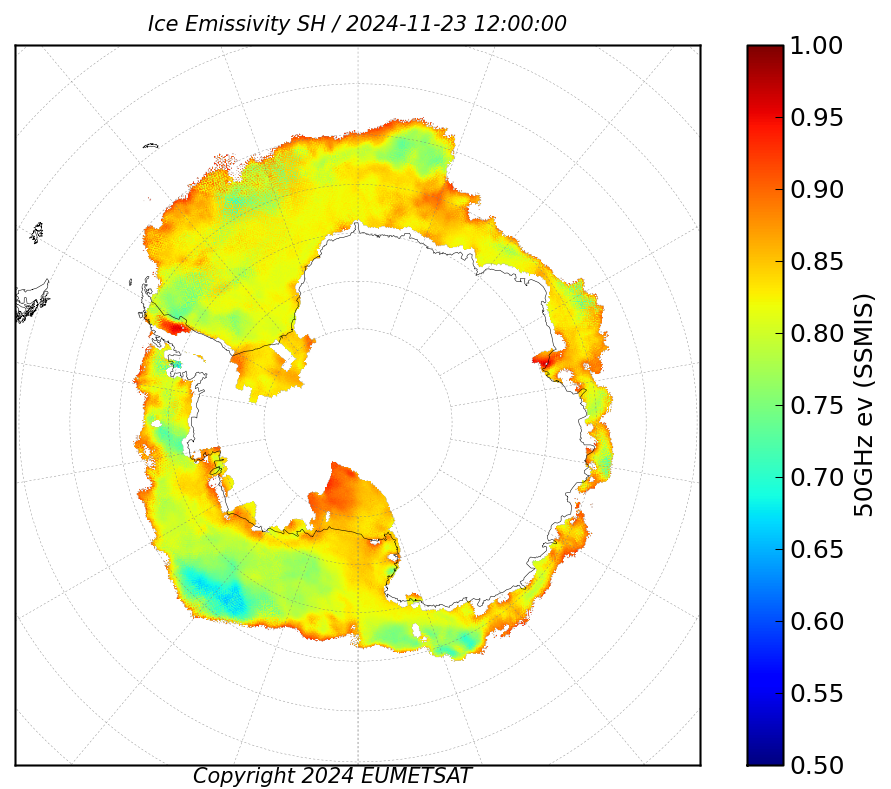 Ice Emissivity SH / 2024-11-23 12:00:00

1.00
0.95
0.90
0.85
0.80
0.75
0.70
0.65
0.60
0.55
0.50

50GHz ev (SSMIS)

Copyright 2024 EUMETSAT